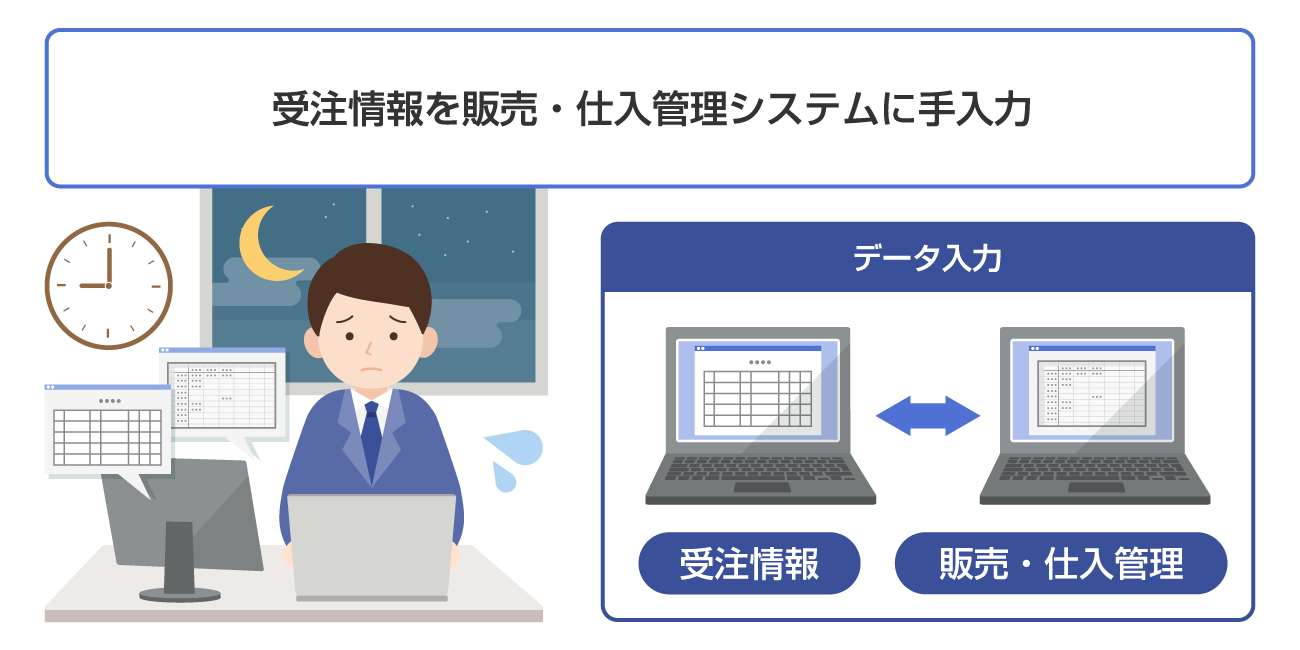 受注情報を販売・仕入管理システムに手入力

データ入力

受注情報

販売・仕入管理